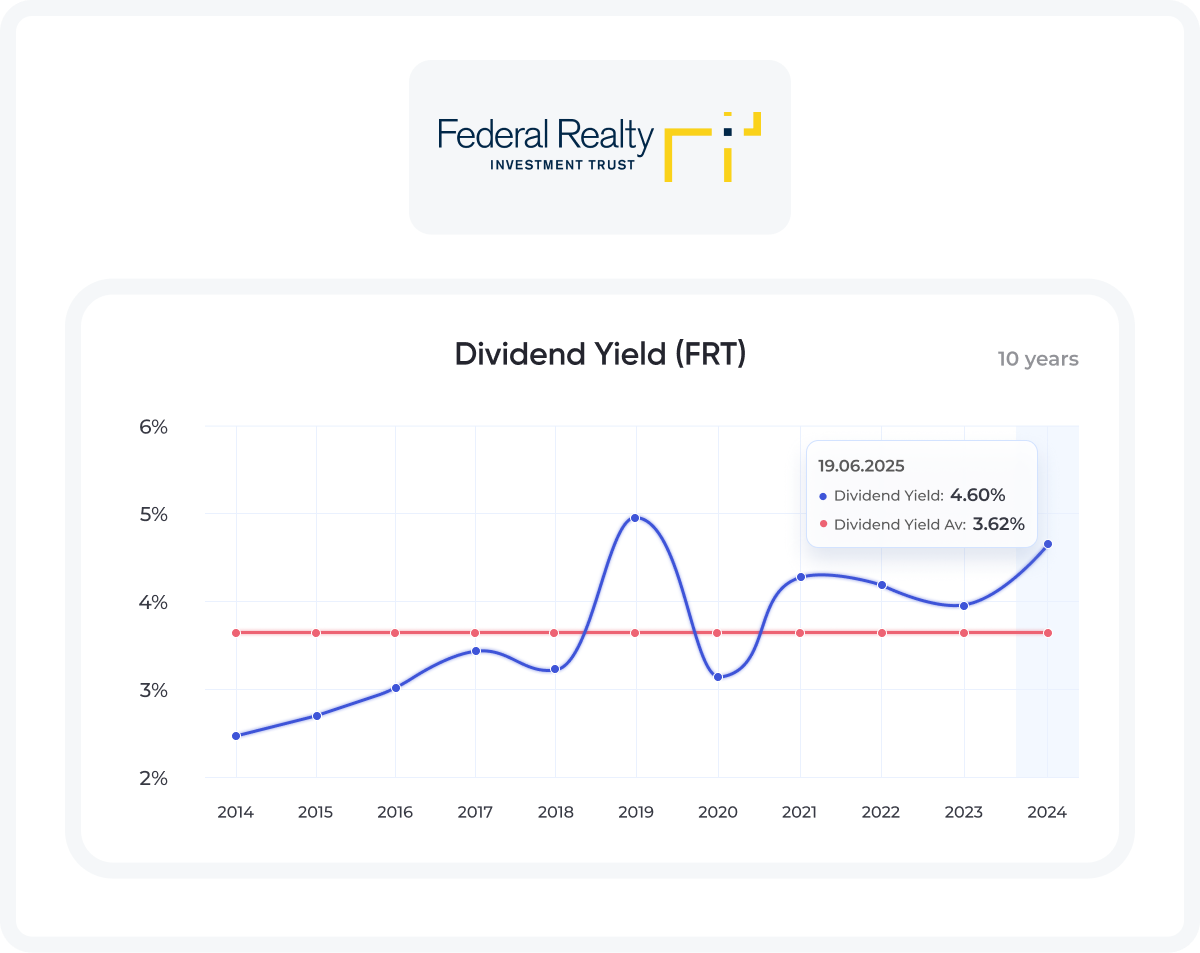 Federal Realty
INVESTMENT TRUST

Dividend Yield (FRT)

10 years

6%
5%
4%
3%
2%

19.06.2025
Dividend Yield: 4.60%
Dividend Yield Av: 3.62%

2014 2015 2016 2017 2018 2019 2020 2021 2022 2023 2024